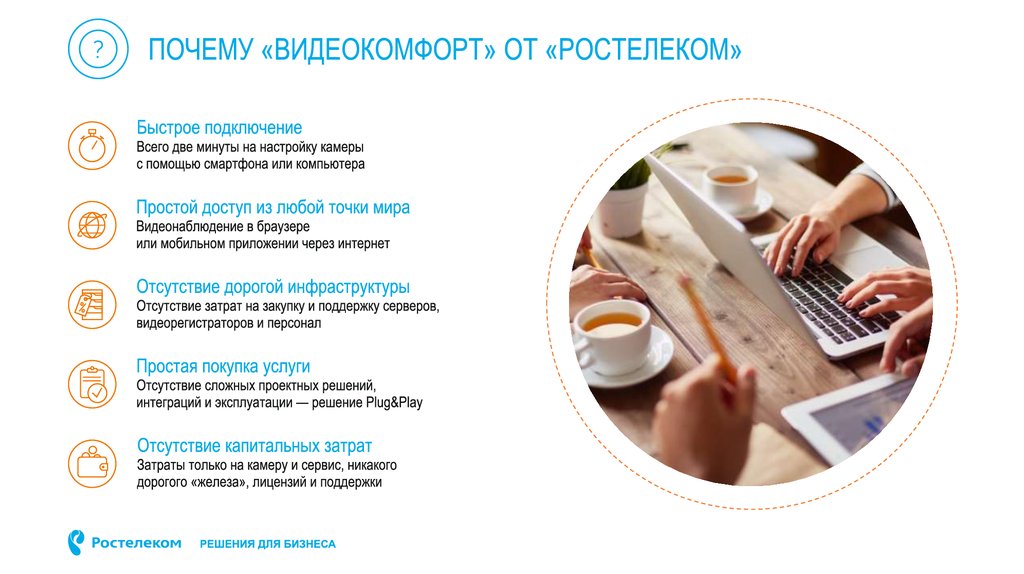 ?

ПОЧЕМУ «ВИДЕОКОМФОРТ» ОТ «РОСТЕЛЕКОМ»

Быстрое подключение
Всего две минуты на настройку камеры с помощью смартфона или компьютера

Простой доступ из любой точки мира
Видеонаблюдение в браузере или мобильном приложении через интернет

Отсутствие дорогой инфраструктуры
Отсутствие затрат на закупку и поддержку серверов, видеорегистраторов и персонал

Простая покупка услуги
Отсутствие сложных проектных решений, интеграций и эксплуатации — решение Plug&Play

Отсутствие капитальных затрат
Затраты только на камеру и сервис, никакого дорогого «железа», лицензий и поддержки

Ростелеком РЕШЕНИЯ ДЛЯ БИЗНЕСА